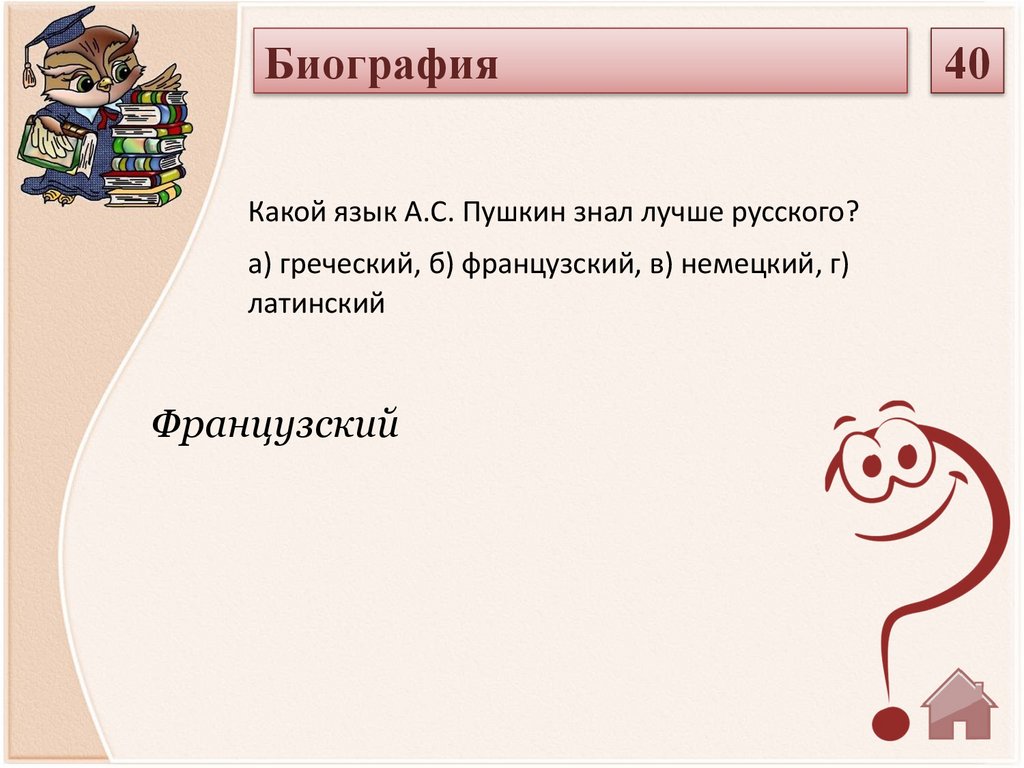 Биография

40

Какой язык А.С. Пушкин знал лучше русского?

а) греческий, б) французский, в) немецкий, г) латинский

Французский